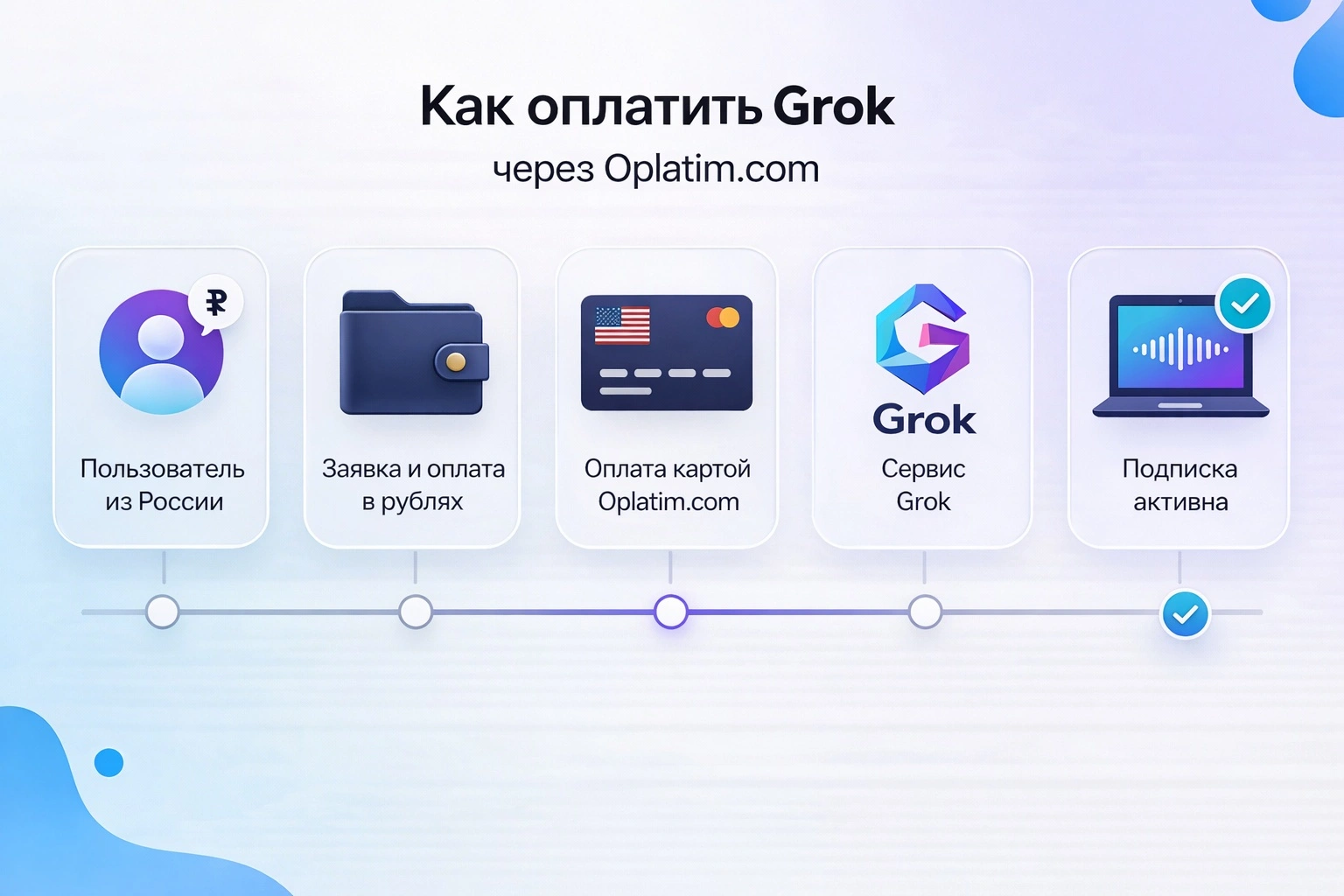 Как оплатить Grok
через Oplatim.com

₽

Пользователь из России

Заявка и оплата в рублях

Оплата картой Oplatim.com

Grok

Сервис Grok

Подписка активна